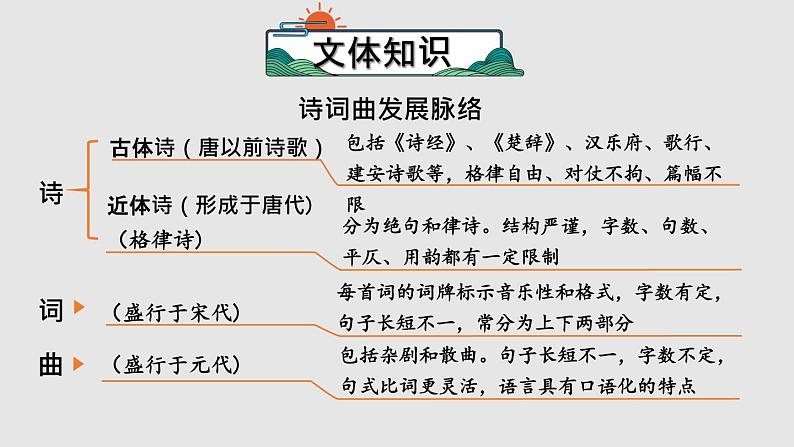 文体知识

诗词曲发展脉络

诗

古体诗（唐以前诗歌）

包括《诗经》、《楚辞》、汉乐府、歌行、建安诗歌等，格律自由、对仗不拘、篇幅不限

近体诗（形成于唐代）（格律诗）

分为绝句和律诗。结构严谨，字数、句数、平仄、用韵都有一定限制

词

（盛行于宋代）

每首词的词牌标示音乐性和格式，字数有定，句子长短不一，常分为上下两部分

曲

（盛行于元代）

包括杂剧和散曲。句子长短不一，字数不定，句式比词更灵活，语言具有口语化的特点